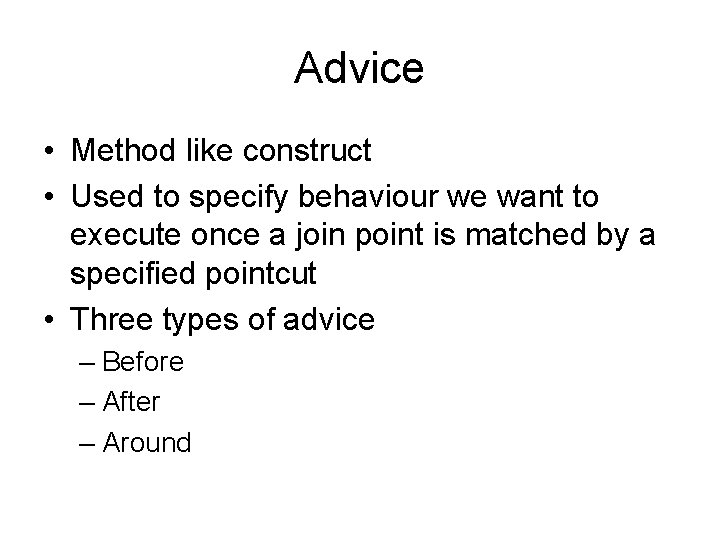 Advice

• Method like construct
• Used to specify behaviour we want to execute once a join point is matched by a specified pointcut
• Three types of advice
 – Before
 – After
 – Around